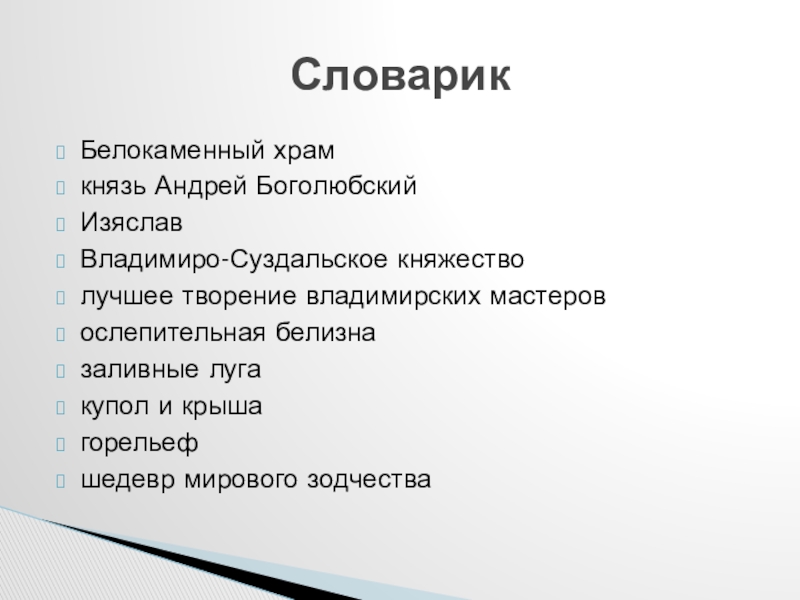 Словарик

Белокаменный храм
князь Андрей Боголюбский
Изяслав
Владимиро-Суздальское княжество
лучшее творение владимирских мастеров
ослепительная белизна
заливные луга
купол и крыша
горельеф
шедевр мирового зодчества